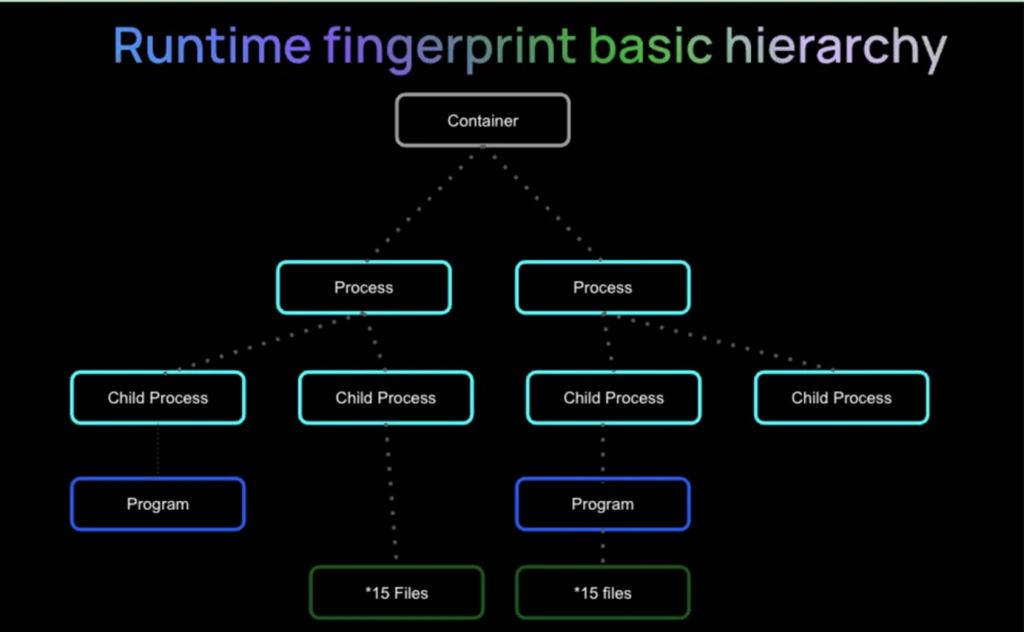 Runtime fingerprint basic hierarchy

Container

Process

Process

Child Process

Child Process

Child Process

Child Process

Program

Program

*15 Files

*15 files